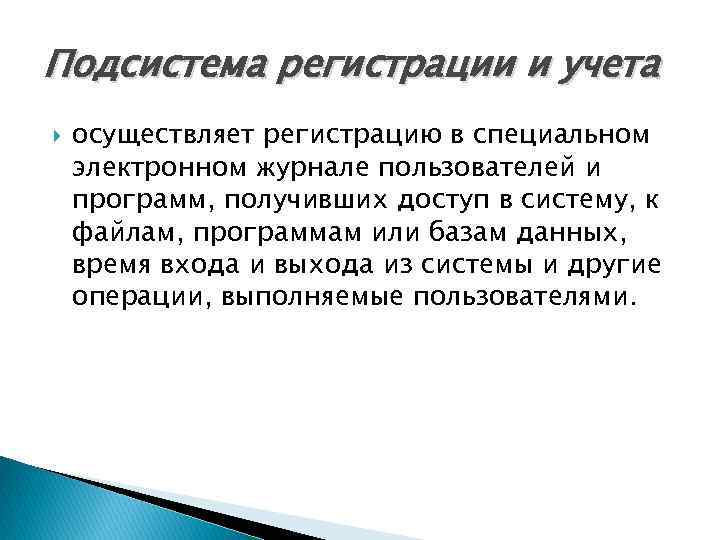 Подсистема регистрации и учета

осуществляет регистрацию в специальном электронном журнале пользователей и программ, получивших доступ в систему, к файлам, программам или базам данных, время входа и выхода из системы и другие операции, выполняемые пользователями.